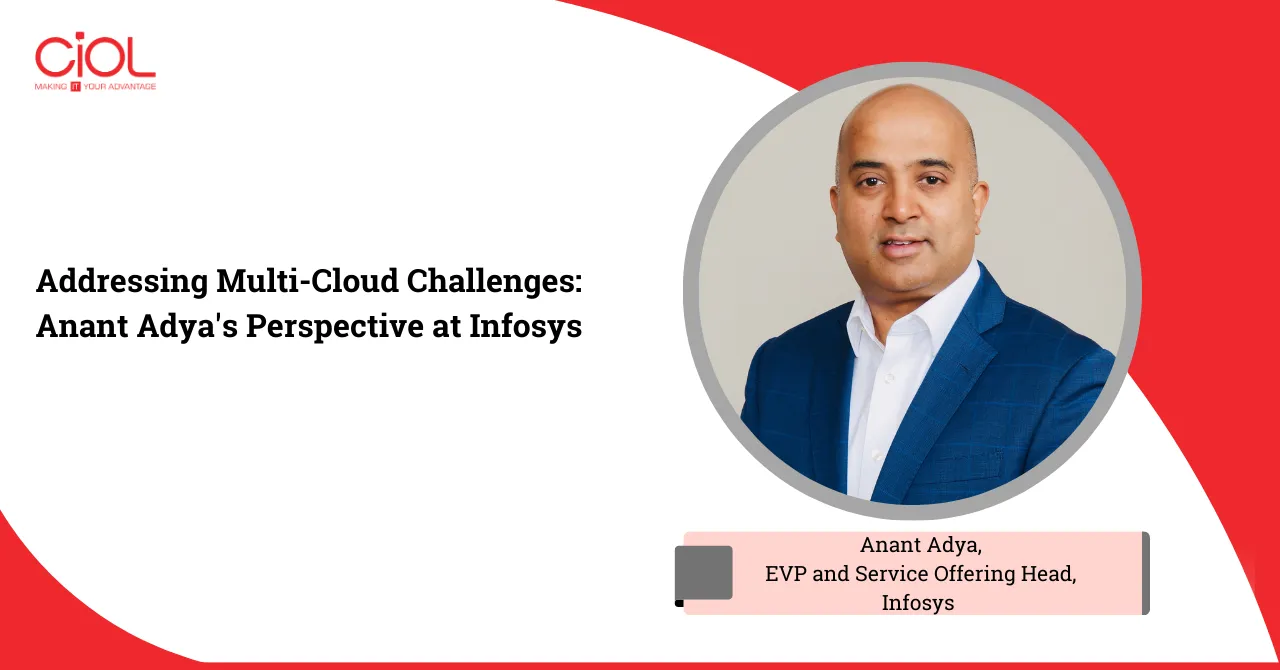 CiOL
MAKING IT YOUR ADVANTAGE

Addressing Multi-Cloud Challenges: Anant Adya's Perspective at Infosys

Anant Adya,
EVP and Service Offering Head,
Infosys